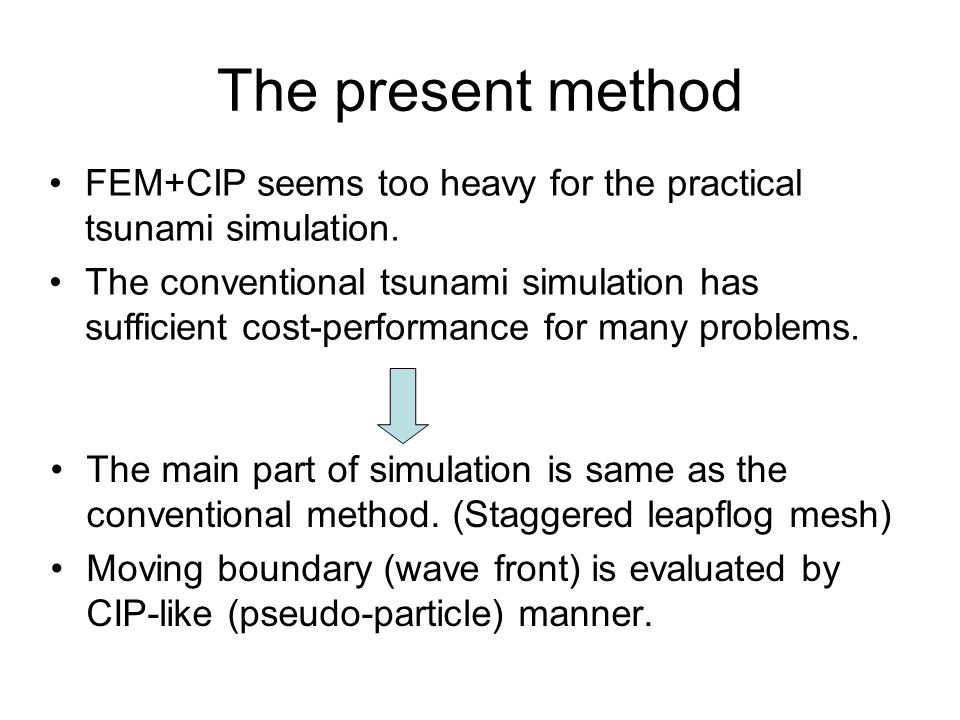 The present method

• FEM+CIP seems too heavy for the practical tsunami simulation.
• The conventional tsunami simulation has sufficient cost-performance for many problems.

• The main part of simulation is same as the conventional method. (Staggered leapflog mesh)
• Moving boundary (wave front) is evaluated by CIP-like (pseudo-particle) manner.